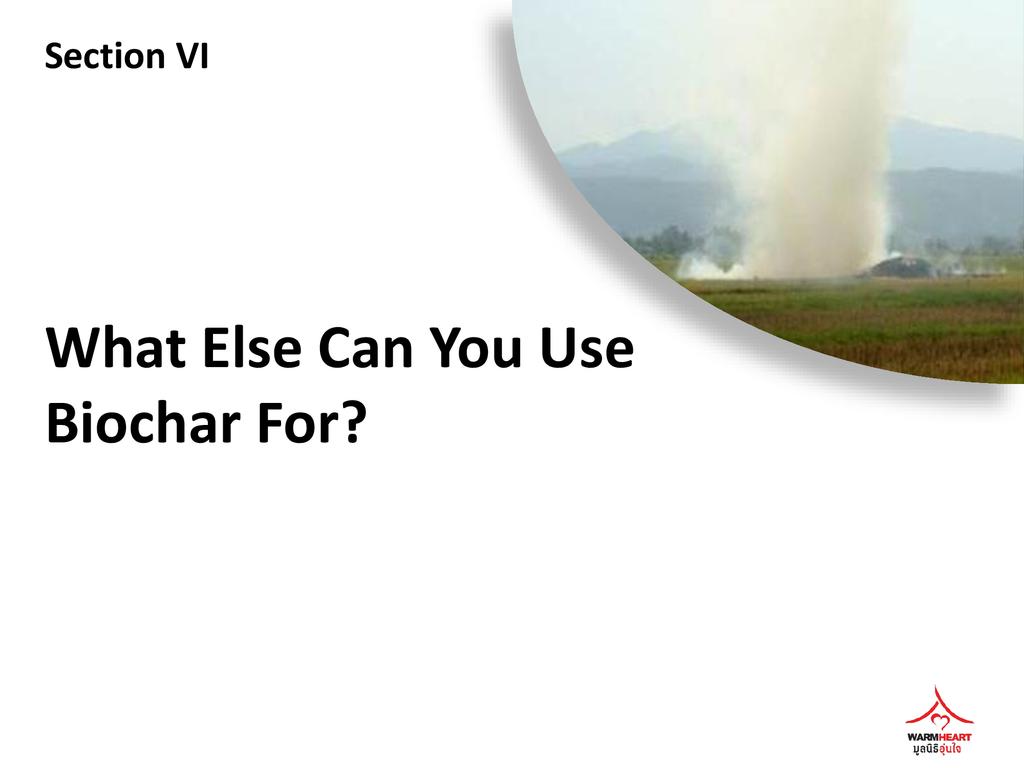 Section VI

What Else Can You Use Biochar For?

WARMHEART
มูลนิธิอุ่นใจ